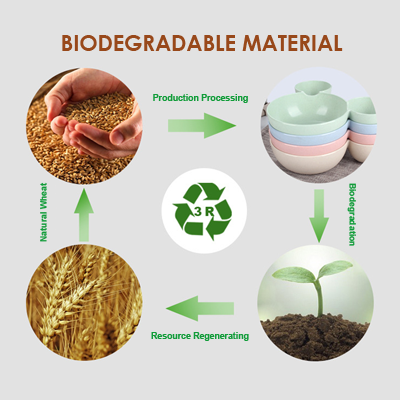 BIODEGRADABLE MATERIAL

Production Processing

Natural Wheat

3 R

Biodegradation

Resource Regenerating